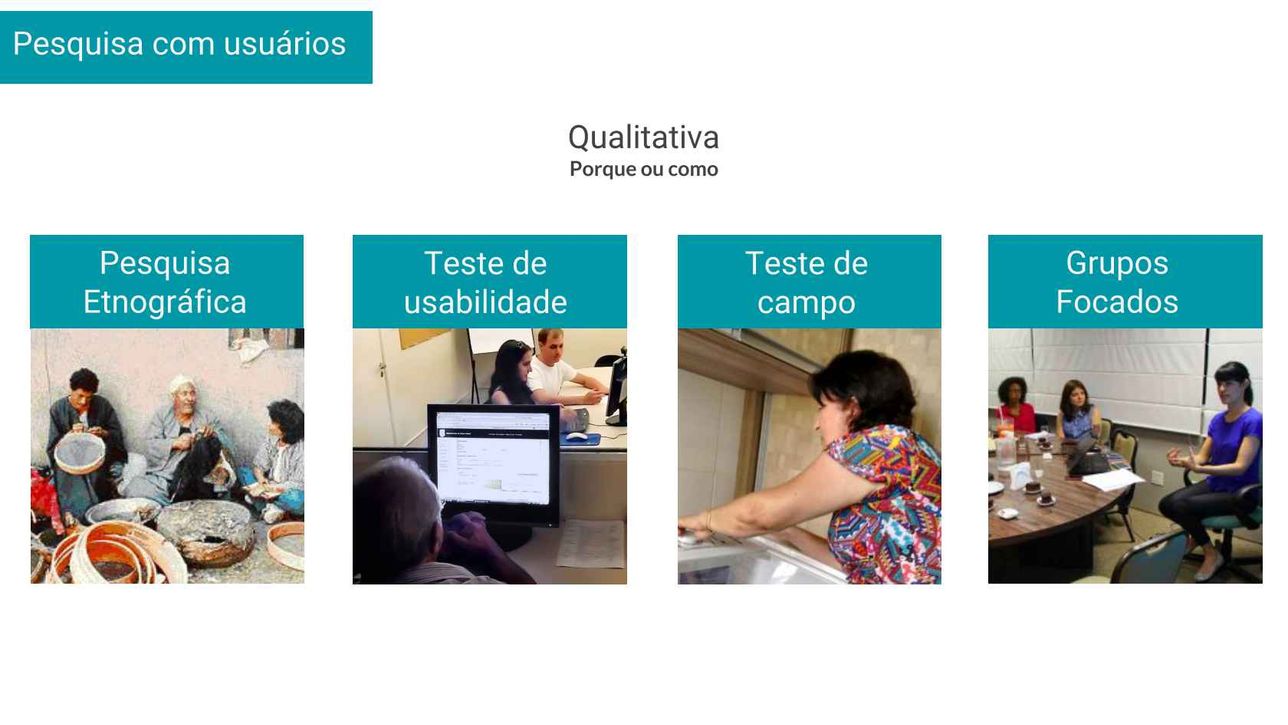 Pesquisa com usuários

Qualitativa
Porque ou como

Pesquisa Etnográfica

Teste de usabilidade

Teste de campo

Grupos Focados